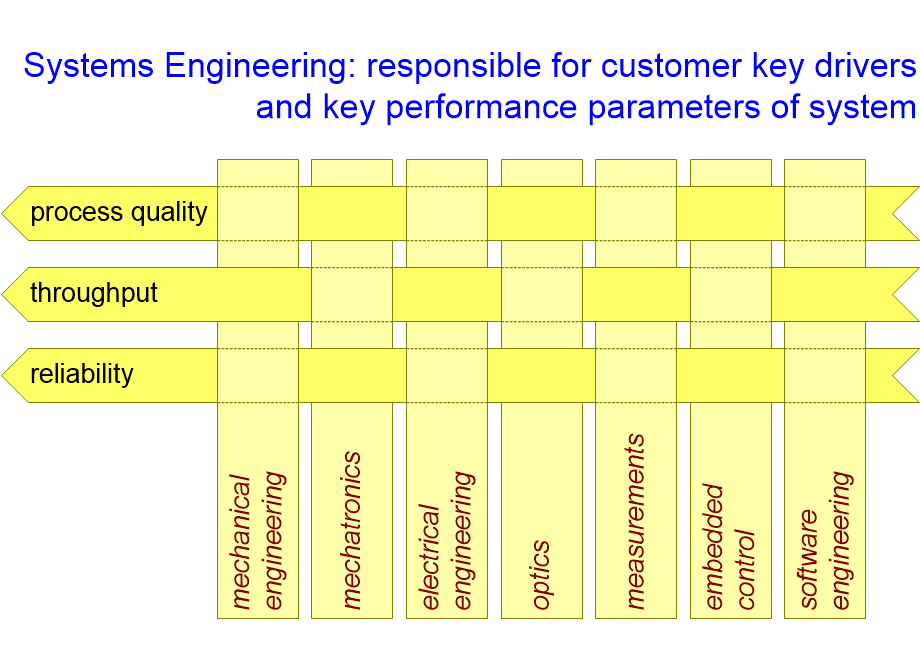 Systems Engineering: responsible for customer key drivers and key performance parameters of system

process quality

throughput

reliability

mechanical engineering

mechatronics

electrical engineering

optics

measurements

embedded control

software engineering